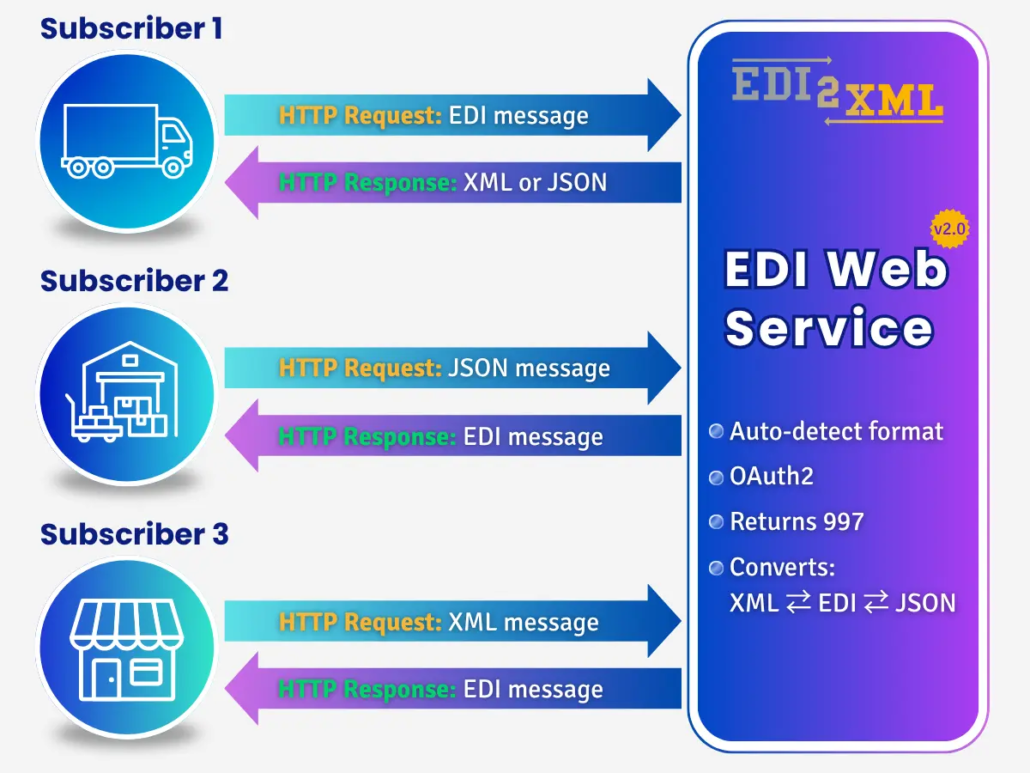 Subscriber 1

HTTP Request: EDI message

HTTP Response: XML or JSON

Subscriber 2

HTTP Request: JSON message

HTTP Response: EDI message

Subscriber 3

HTTP Request: XML message

HTTP Response: EDI message

EDI2XML

v2.0

EDI Web Service

Auto-detect format

OAuth2

Returns 997

Converts: XML ⇄ EDI ⇄ JSON